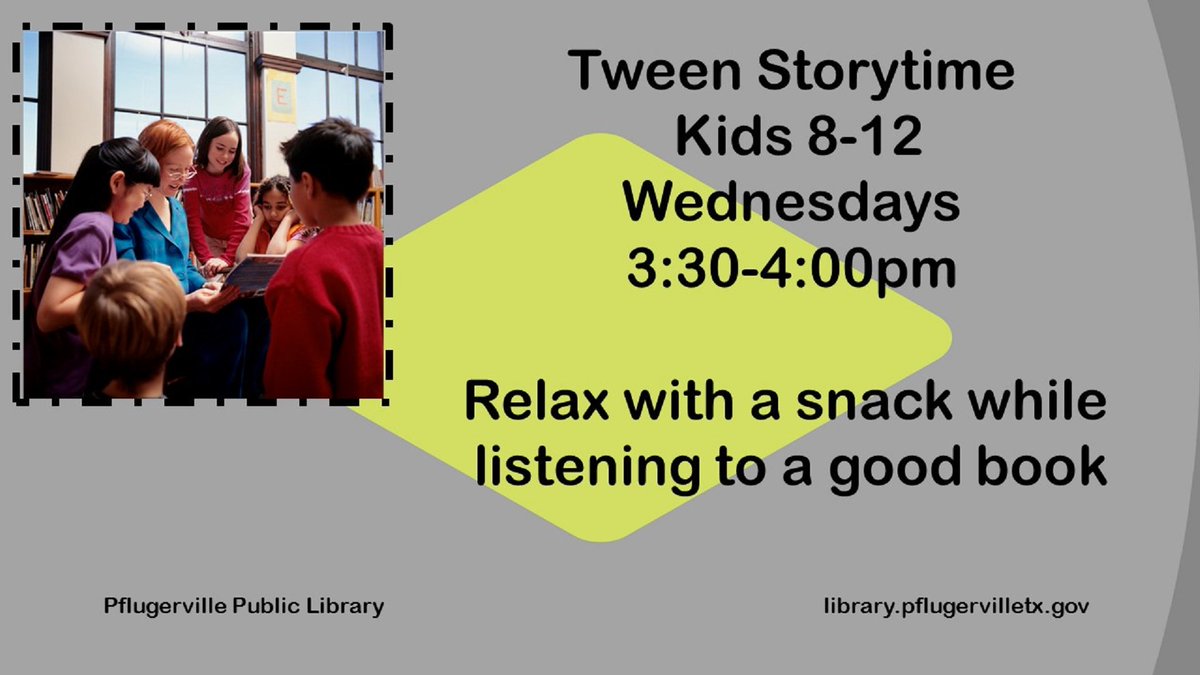 Tween Storytime
Kids 8-12
Wednesdays
3:30-4:00pm

Relax with a snack while listening to a good book

Pflugerville Public Library

library.pflugervilletx.gov